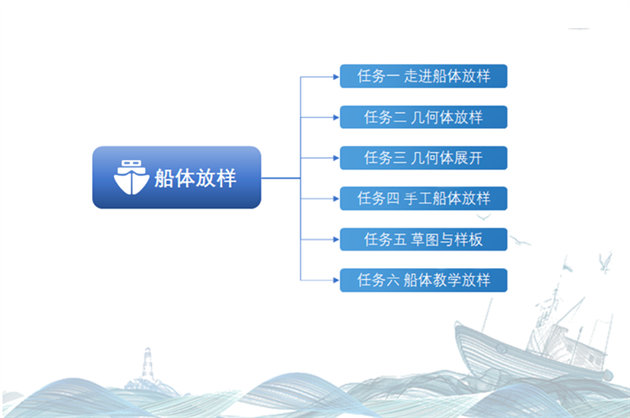 船体放样

任务一 走进船体放样

任务二 几何体放样

任务三 几何体展开

任务四 手工船体放样

任务五 草图与样板

任务六 船体教学放样